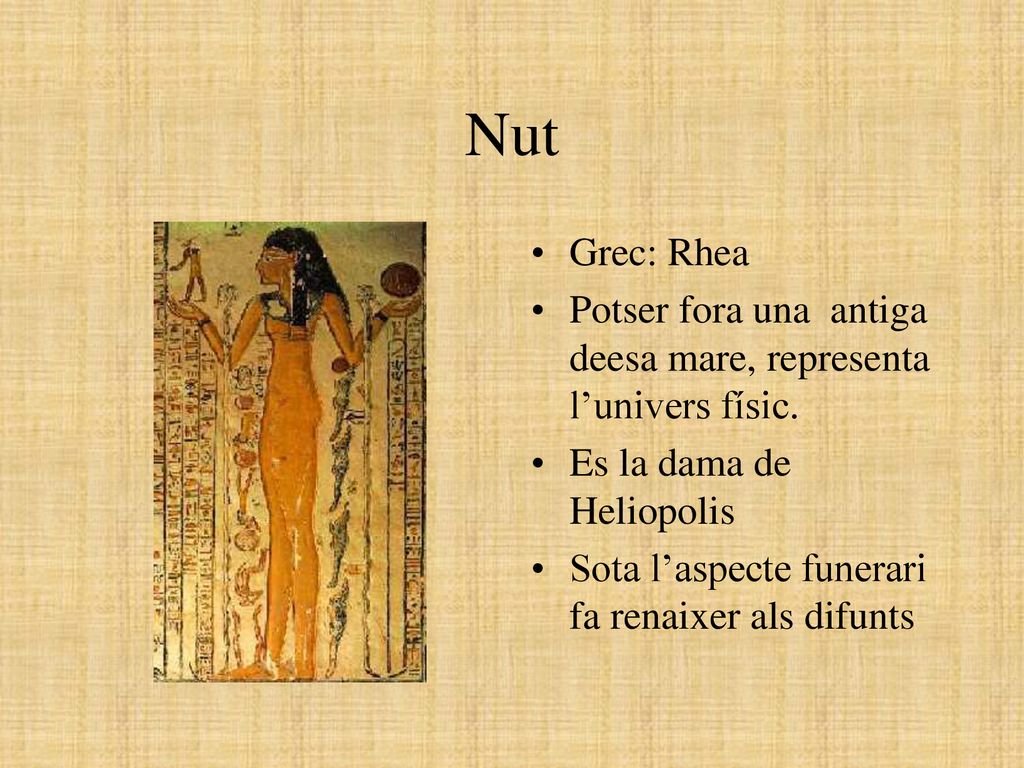 Nut

• Grec: Rhea
• Potser fora una  antiga deesa mare, representa l’univers físic.
• Es la dama de Heliopolis
• Sota l’aspecte funerari fa renaixer als difunts